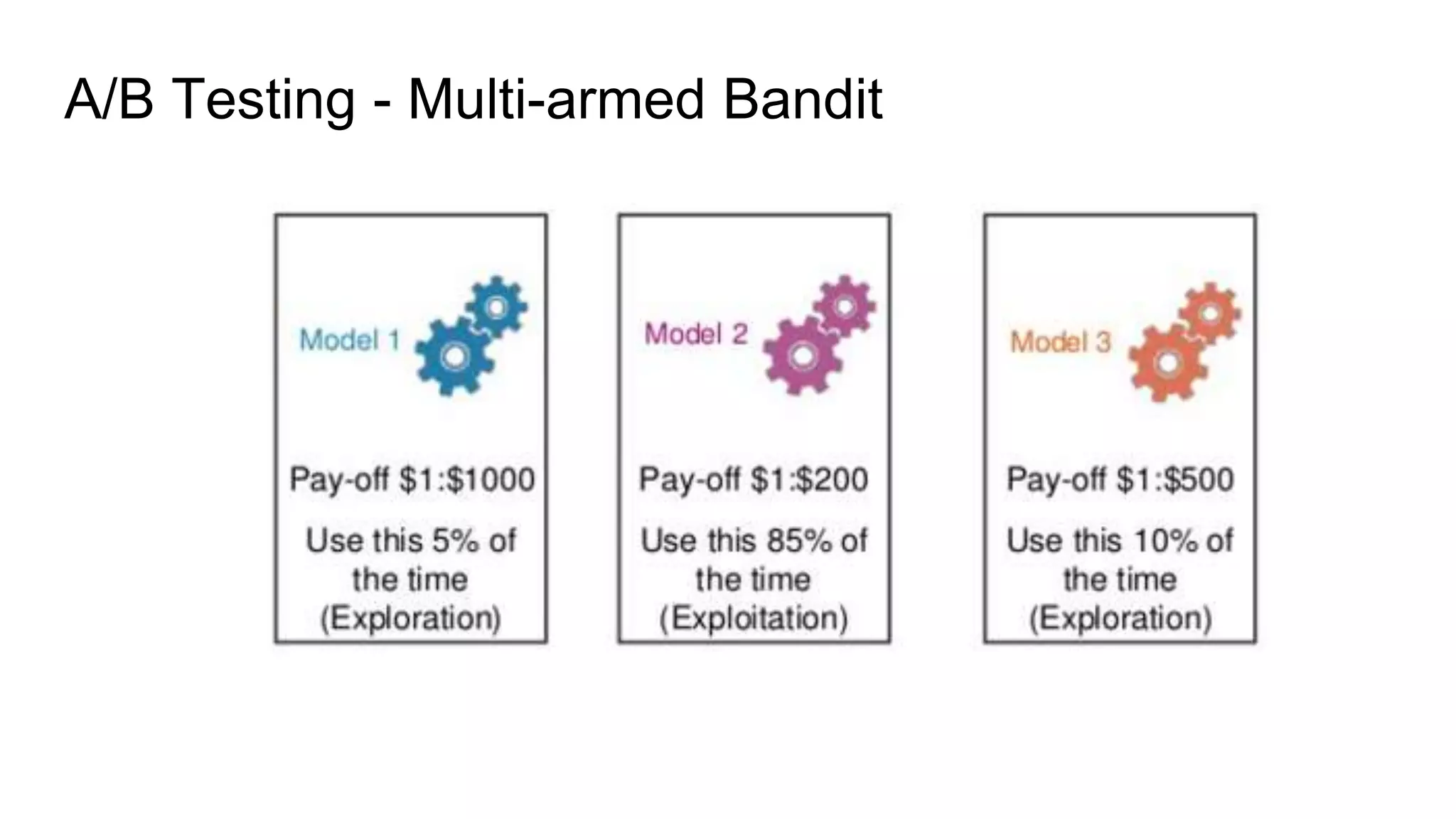 A/B Testing - Multi-armed Bandit

Model 1

Pay-off \$1:\$1000

Use this 5% of the time (Exploration)

Model 2

Pay-off \$1:\$200

Use this 85% of the time (Exploitation)

Model 3

Pay-off \$1:\$500

Use this 10% of the time (Exploration)